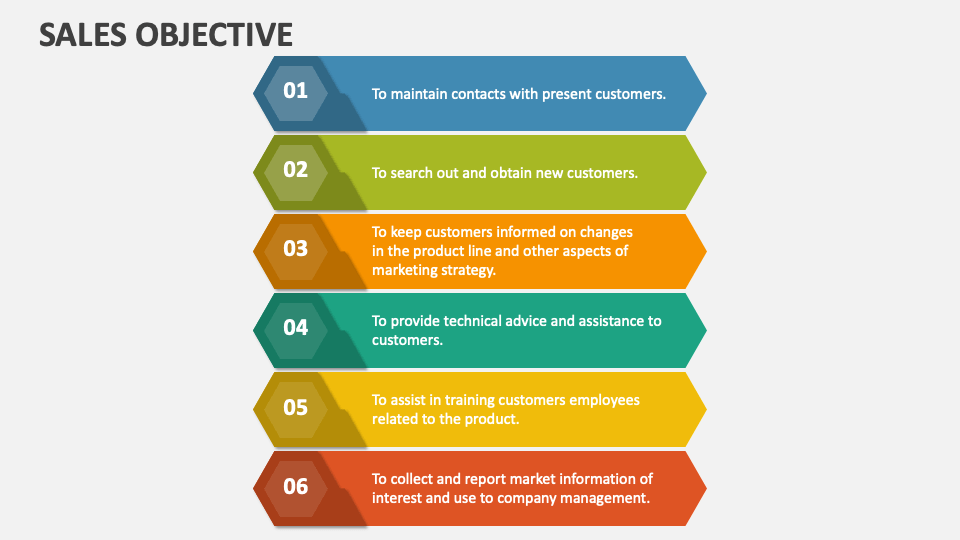 SALES OBJECTIVE

01 To maintain contacts with present customers.

02 To search out and obtain new customers.

03 To keep customers informed on changes in the product line and other aspects of marketing strategy.

04 To provide technical advice and assistance to customers.

05 To assist in training customers employees related to the product.

06 To collect and report market information of interest and use to company management.